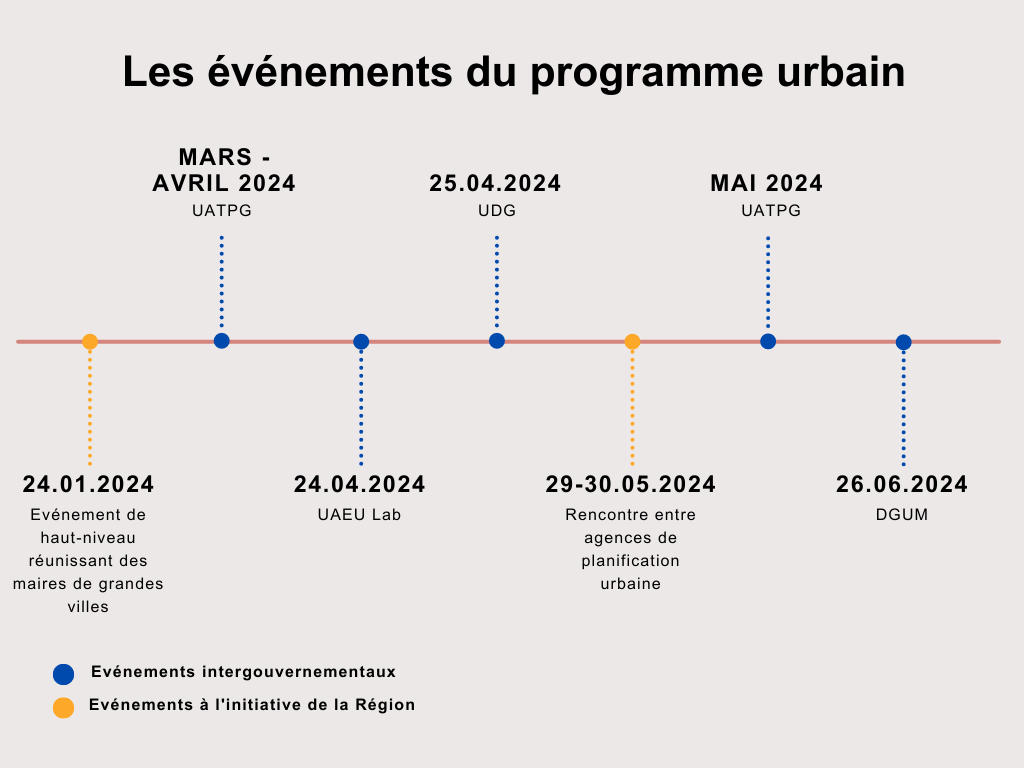 Les événements du programme urbain

MARS - AVRIL 2024
UATPG

25.04.2024
UDG

MAI 2024
UATPG

24.01.2024
Evénement de haut-niveau réunissant des maires de grandes villes

24.04.2024
UAEU Lab

29-30.05.2024
Rencontre entre agences de planification urbaine

26.06.2024
DGUM

Evénements intergouvernementaux
Evénements à l'initiative de la Région